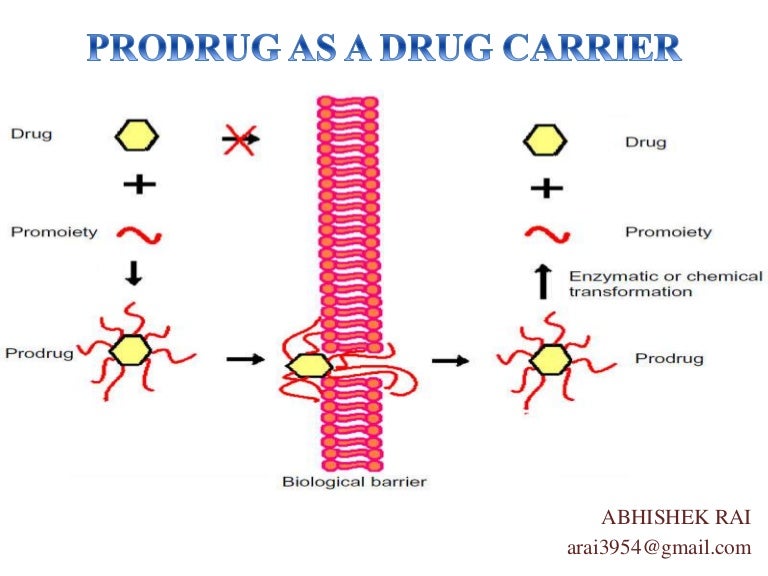 PRODRUG AS A DRUG CARRIER

Drug

+

Promoiety

Prodrug

Biological barrier

Drug

+

Promoiety

Enzymatic or chemical transformation

Prodrug

ABHISHEK RAI
arai3954@gmail.com